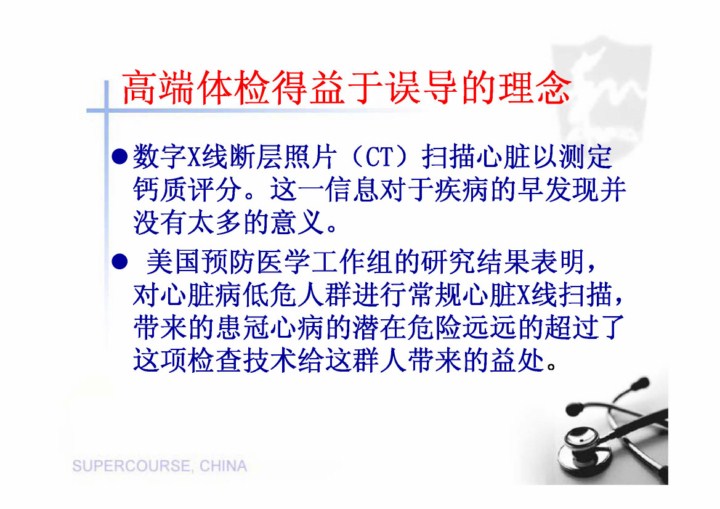 高端体检得益于误导的理念

● 数字X线断层照片（CT）扫描心脏以测定钙质评分。这一信息对于疾病的早发现并没有太多的意义。

● 美国预防医学工作组的研究结果表明，对心脏病低危人群进行常规心脏X线扫描，带来的患冠心病的潜在危险远远的超过了这项检查技术给这群人带来的益处。

SUPERCOURSE, CHINA